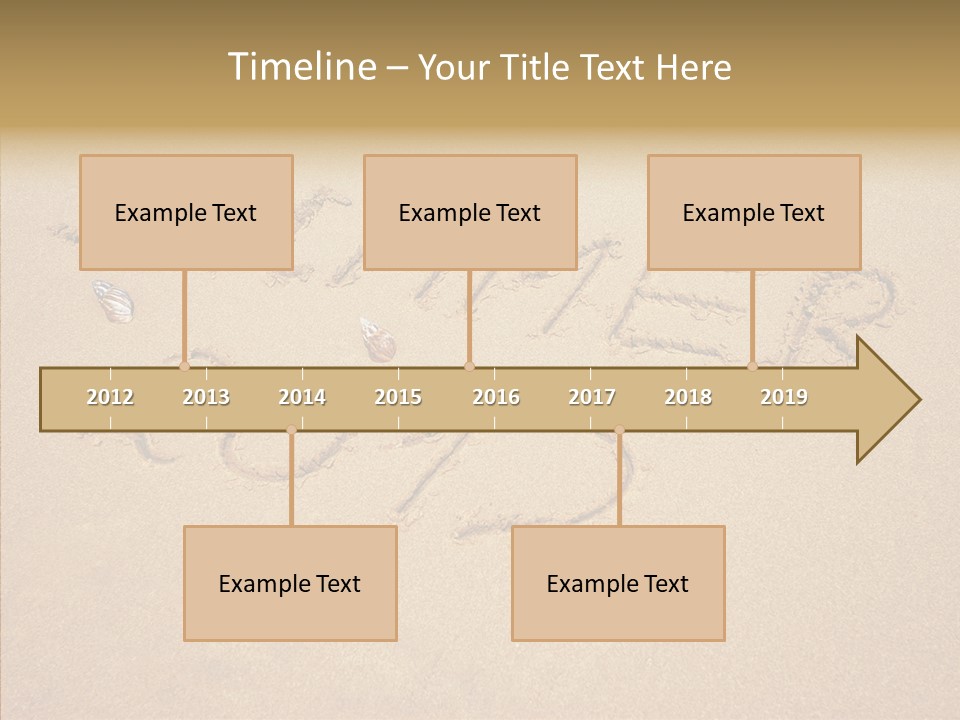 Timeline – Your Title Text Here

Example Text

Example Text

Example Text

2012 2013 2014 2015 2016 2017 2018 2019

Example Text

Example Text